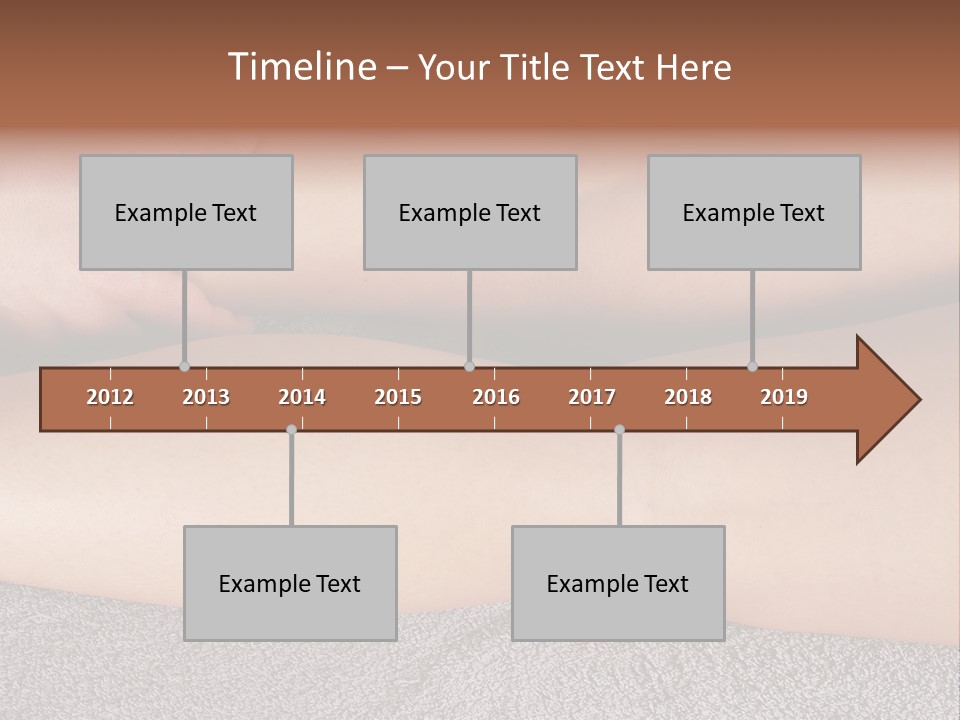 Timeline – Your Title Text Here

Example Text

Example Text

Example Text

2012 2013 2014 2015 2016 2017 2018 2019

Example Text

Example Text